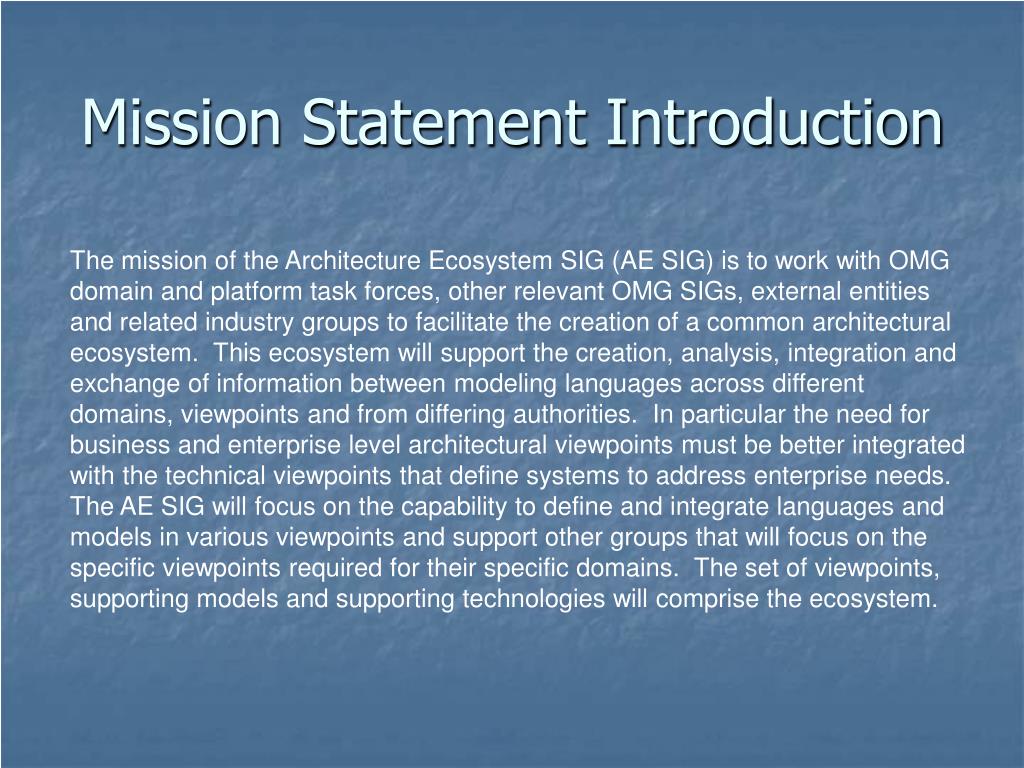 Mission Statement Introduction

The mission of the Architecture Ecosystem SIG (AE SIG) is to work with OMG domain and platform task forces, other relevant OMG SIGs, external entities and related industry groups to facilitate the creation of a common architectural ecosystem.  This ecosystem will support the creation, analysis, integration and exchange of information between modeling languages across different domains, viewpoints and from differing authorities.  In particular the need for business and enterprise level architectural viewpoints must be better integrated with the technical viewpoints that define systems to address enterprise needs.  The AE SIG will focus on the capability to define and integrate languages and models in various viewpoints and support other groups that will focus on the specific viewpoints required for their specific domains.  The set of viewpoints, supporting models and supporting technologies will comprise the ecosystem.